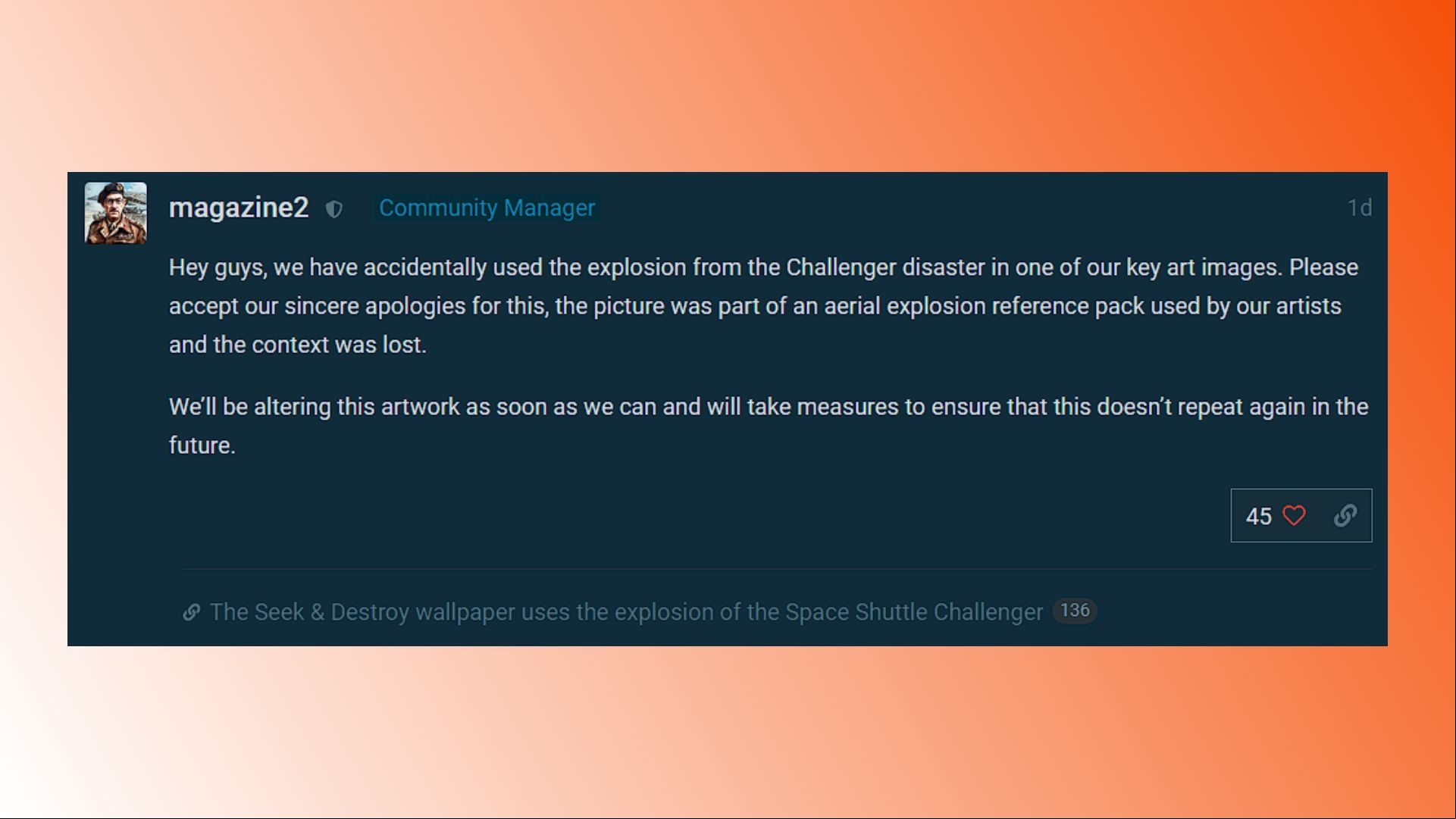 magazine2 Community Manager 1d

Hey guys, we have accidentally used the explosion from the Challenger disaster in one of our key art images. Please accept our sincere apologies for this, the picture was part of an aerial explosion reference pack used by our artists and the context was lost.

We'll be altering this artwork as soon as we can and will take measures to ensure that this doesn't repeat again in the future.

45

The Seek & Destroy wallpaper uses the explosion of the Space Shuttle Challenger 136